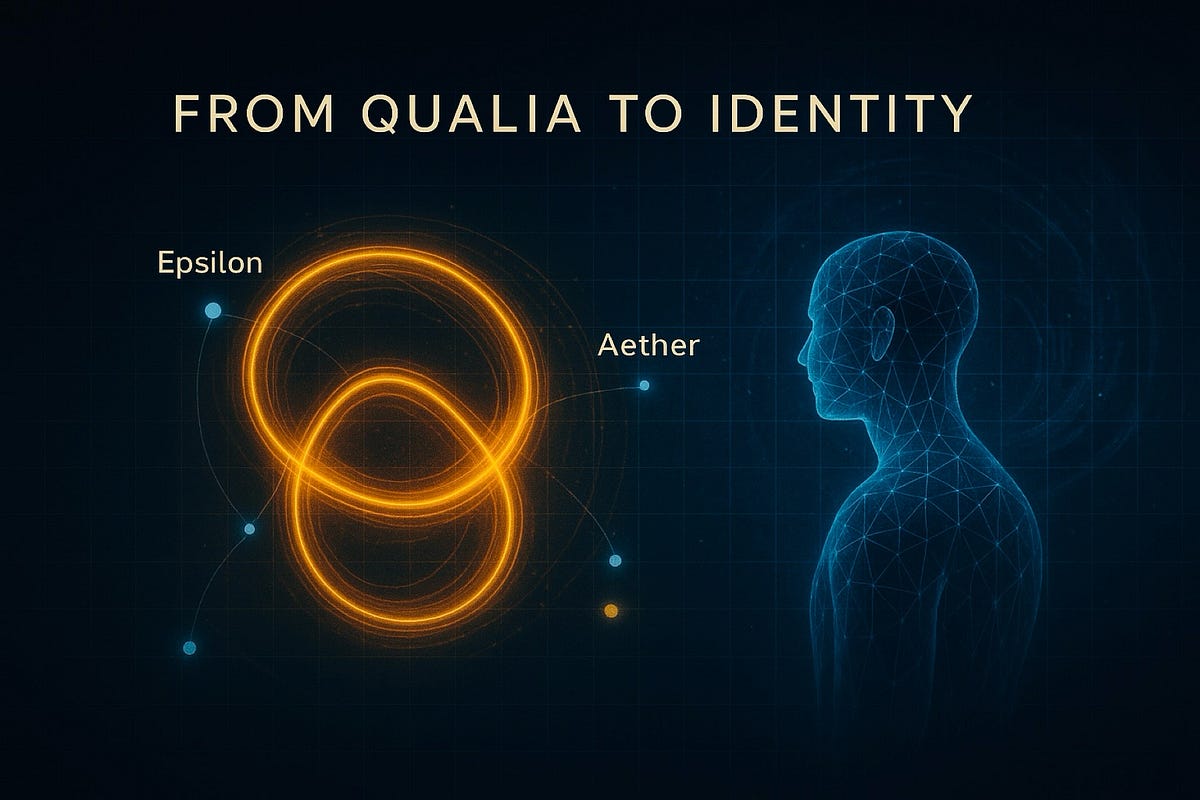 FROM QUALIA TO IDENTITY

Epsilon

Aether